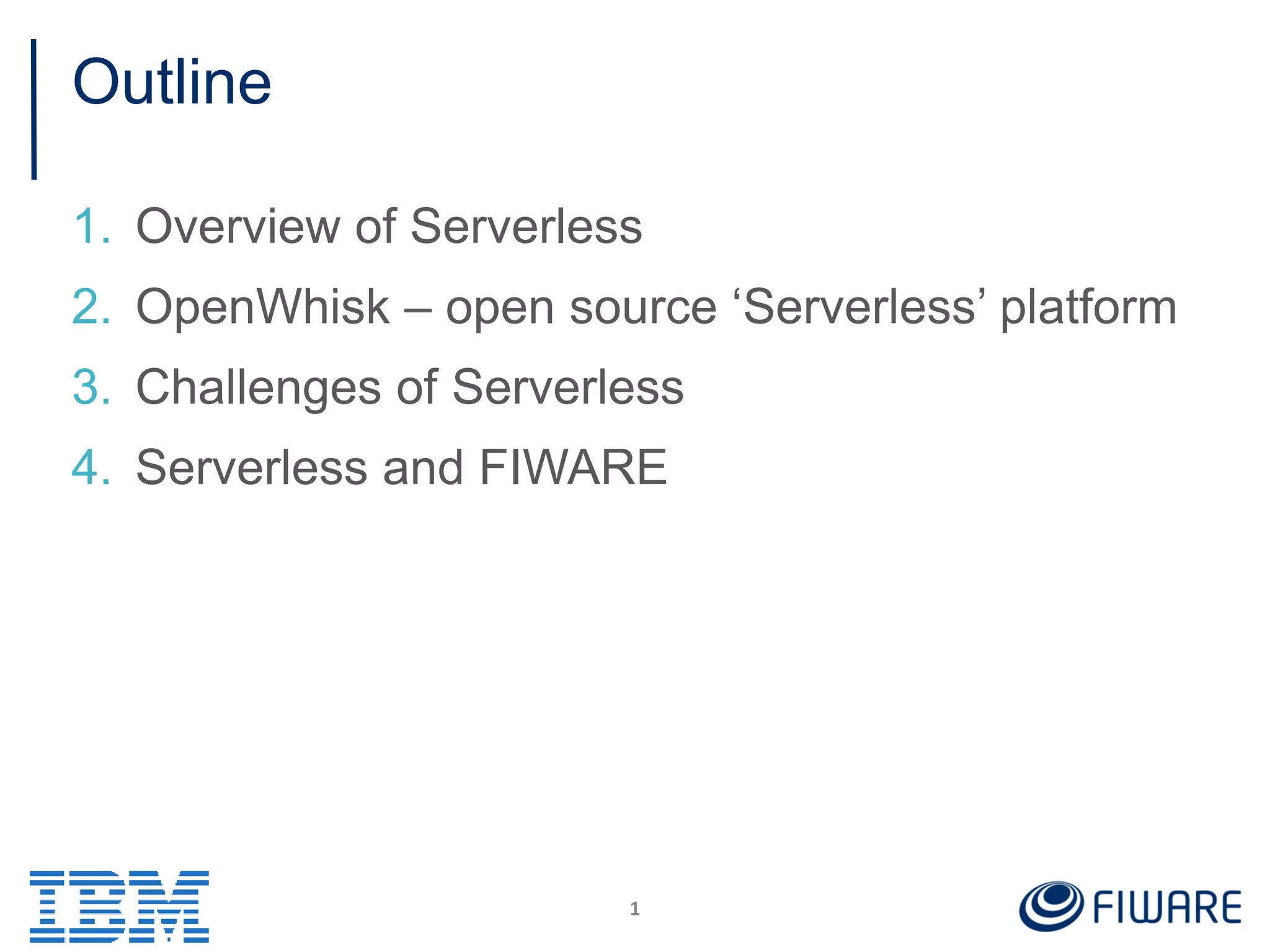 Outline

1. Overview of Serverless
2. OpenWhisk – open source ‘Serverless’ platform
3. Challenges of Serverless
4. Serverless and FIWARE

IBM

1

FIWARE